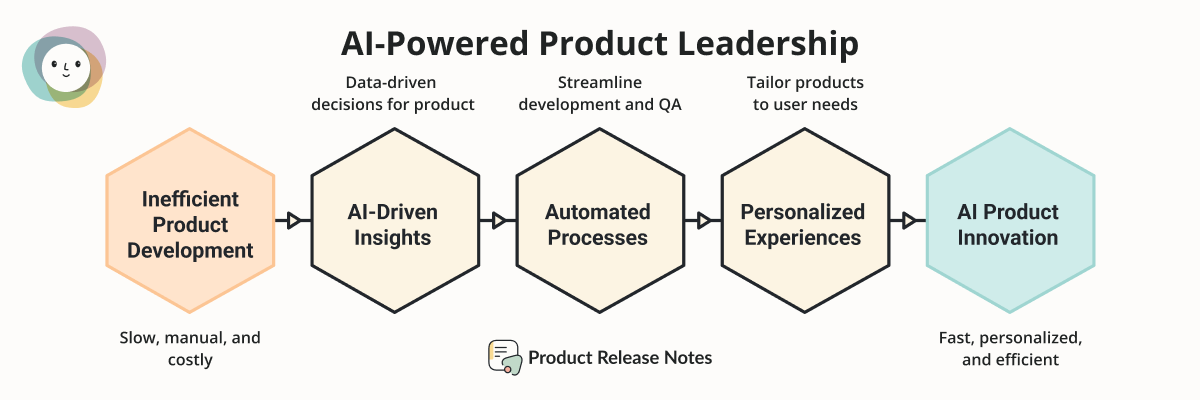 AI-Powered Product Leadership

Data-driven decisions for product

Streamline development and QA

Tailor products to user needs

Inefficient Product Development

AI-Driven Insights

Automated Processes

Personalized Experiences

AI Product Innovation

Slow, manual, and costly

Product Release Notes

Fast, personalized, and efficient